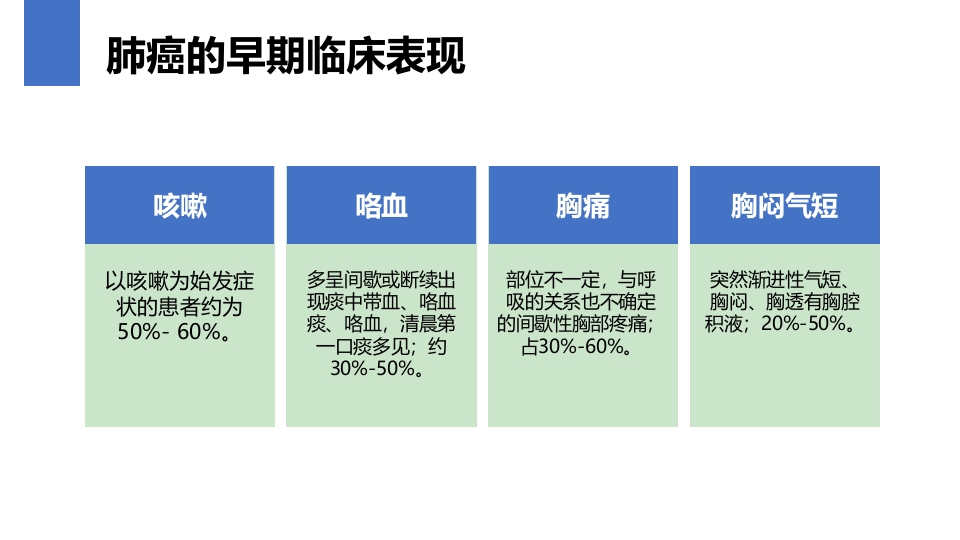 肺癌的早期临床表现

咳嗽

以咳嗽为始发症状的患者约为50%- 60%。

咯血

多呈间歇或断续出现痰中带血、咯血痰、咯血，清晨第一口痰多见；约30%-50%。

胸痛

部位不一定，与呼吸的关系也不确定的间歇性胸部疼痛；占30%-60%。

胸闷气短

突然渐进性气短、胸闷、胸透有胸腔积液；20%-50%。